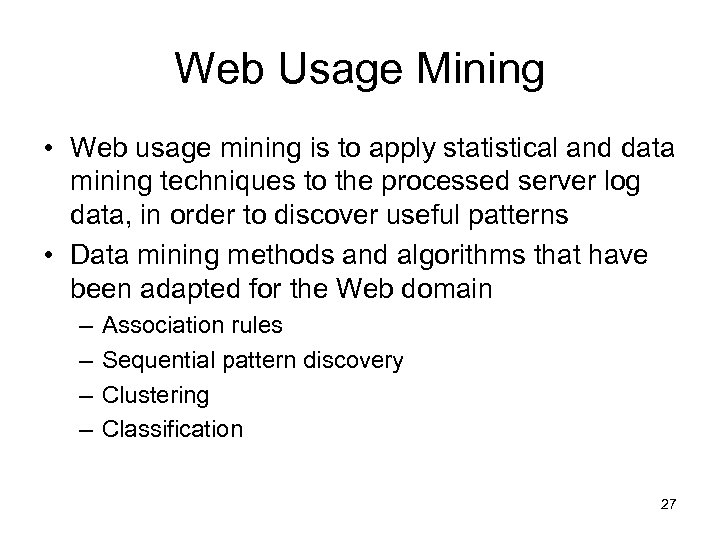 Web Usage Mining

• Web usage mining is to apply statistical and data mining techniques to the processed server log data, in order to discover useful patterns

• Data mining methods and algorithms that have been adapted for the Web domain
  – Association rules
  – Sequential pattern discovery
  – Clustering
  – Classification

27